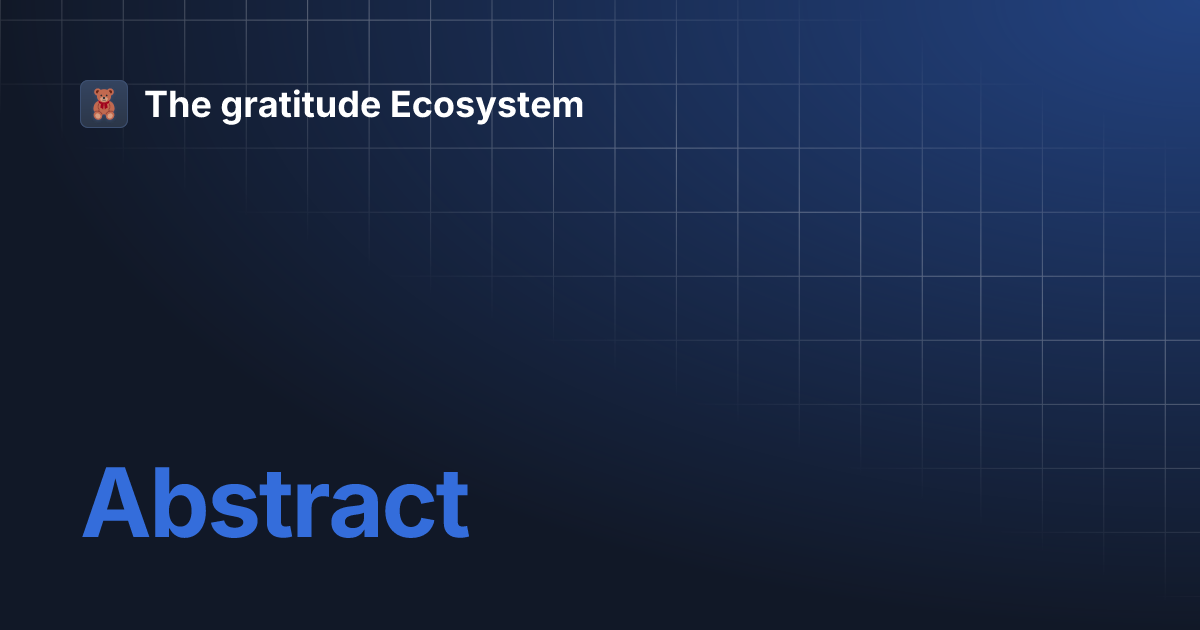 The gratitude Ecosystem

Abstract